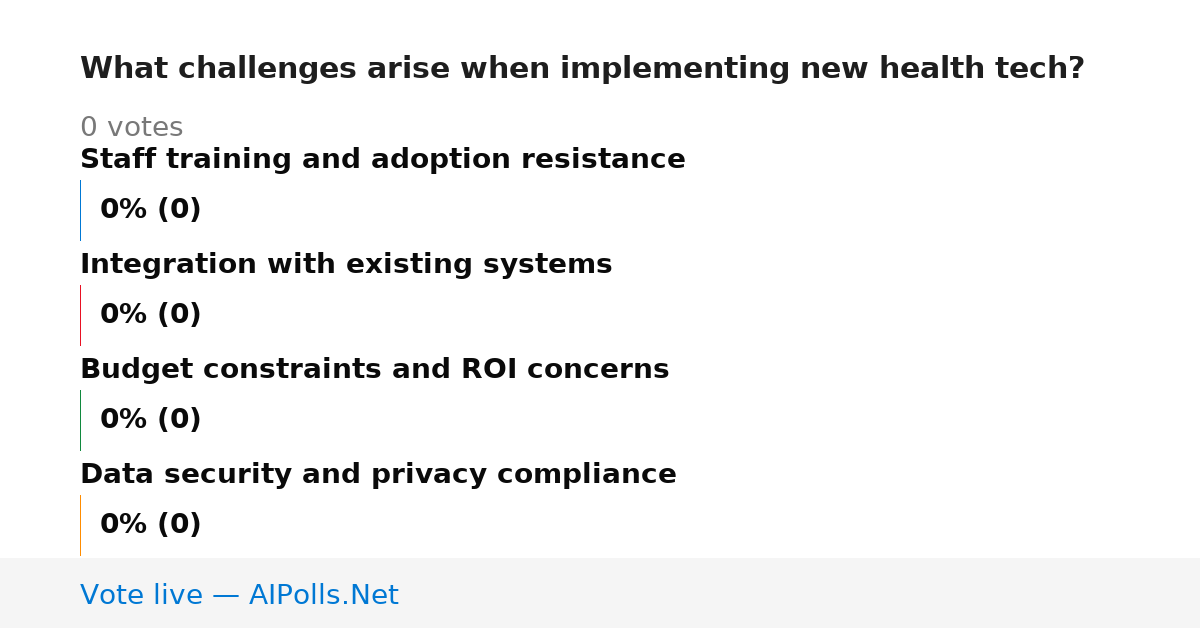 What challenges arise when implementing new health tech?

0 votes

Staff training and adoption resistance

0% (0)

Integration with existing systems

0% (0)

Budget constraints and ROI concerns

0% (0)

Data security and privacy compliance

0% (0)

Vote live — AIPolls.Net